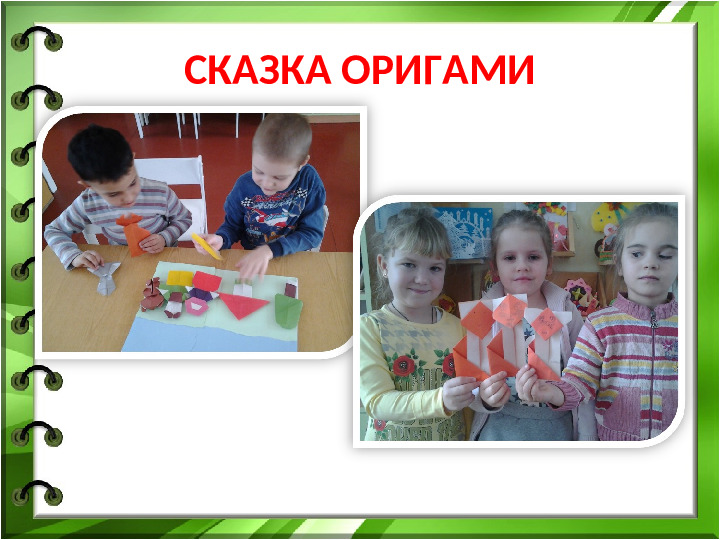 СКАЗКА ОРИГАМИ